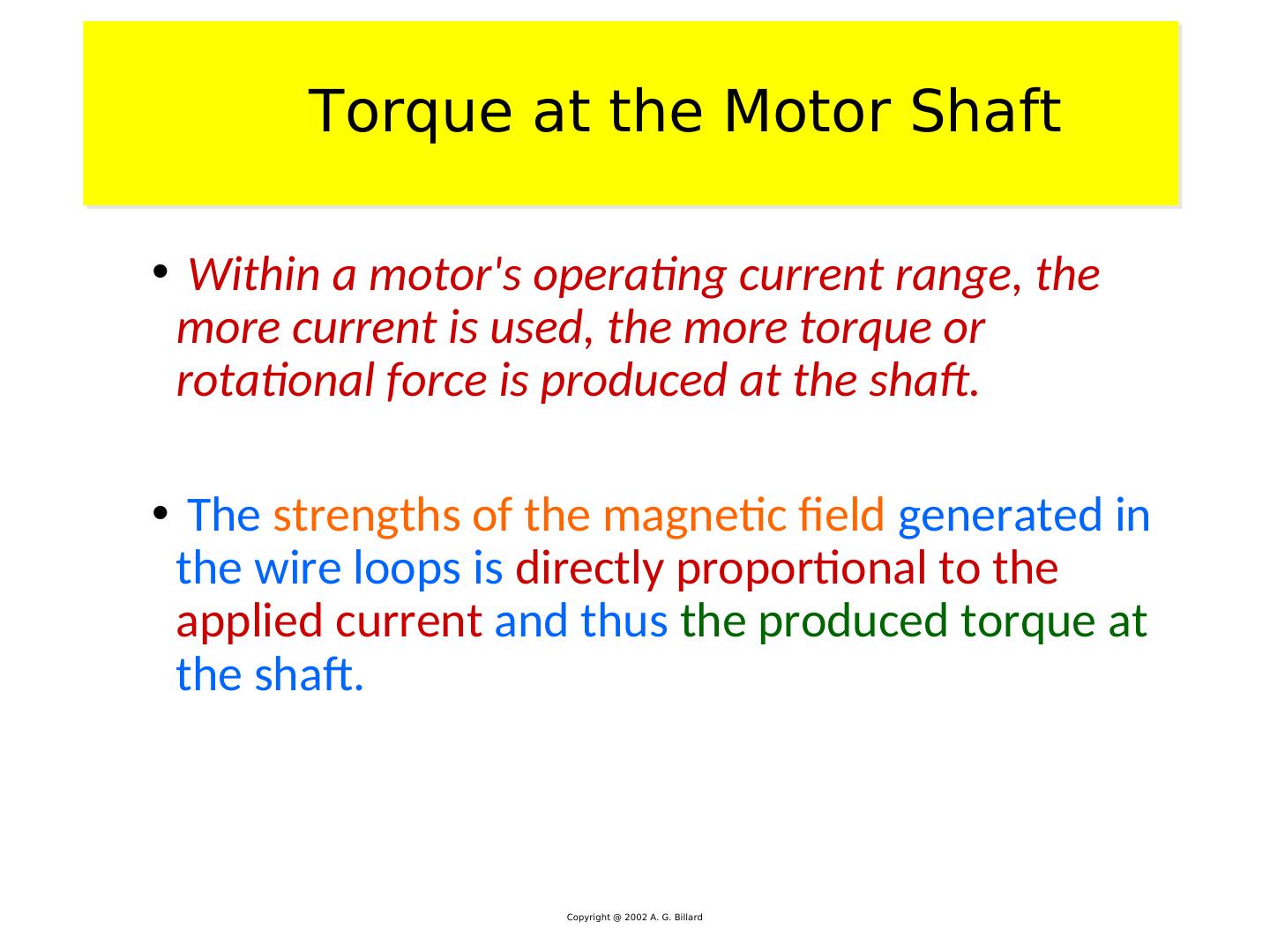 Torque at the Motor Shaft

• Within a motor's operating current range, the more current is used, the more torque or rotational force is produced at the shaft.

• The strengths of the magnetic field generated in the wire loops is directly proportional to the applied current and thus the produced torque at the shaft.

Copyright @ 2002 A. G. Billard